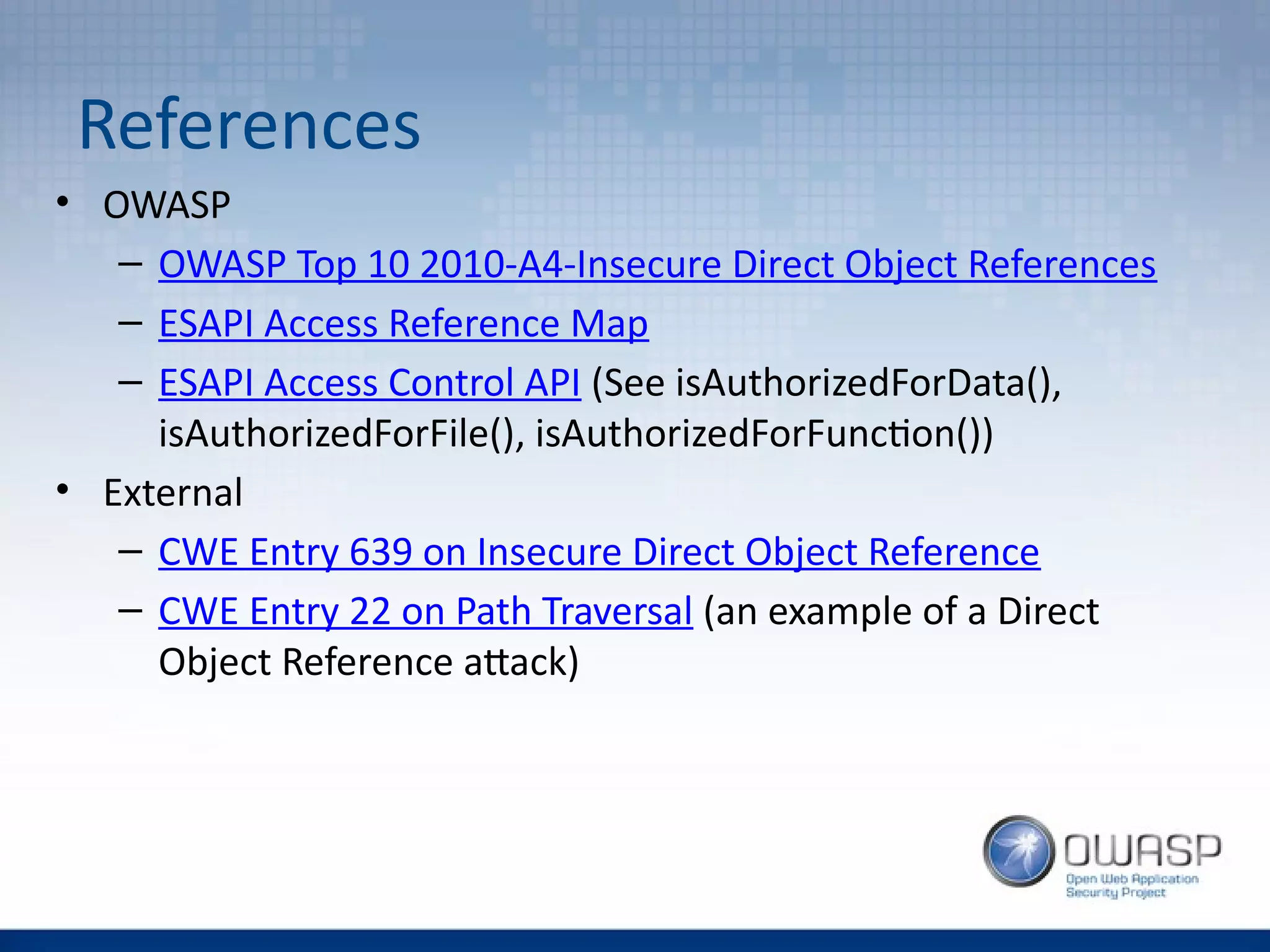 References

• OWASP
– OWASP Top 10 2010-A4-Insecure Direct Object References
– ESAPI Access Reference Map
– ESAPI Access Control API (See isAuthorizedForData(), isAuthorizedForFile(), isAuthorizedForFunction())
• External
– CWE Entry 639 on Insecure Direct Object Reference
– CWE Entry 22 on Path Traversal (an example of a Direct Object Reference attack)

OWASP
Open Web Application Security Project